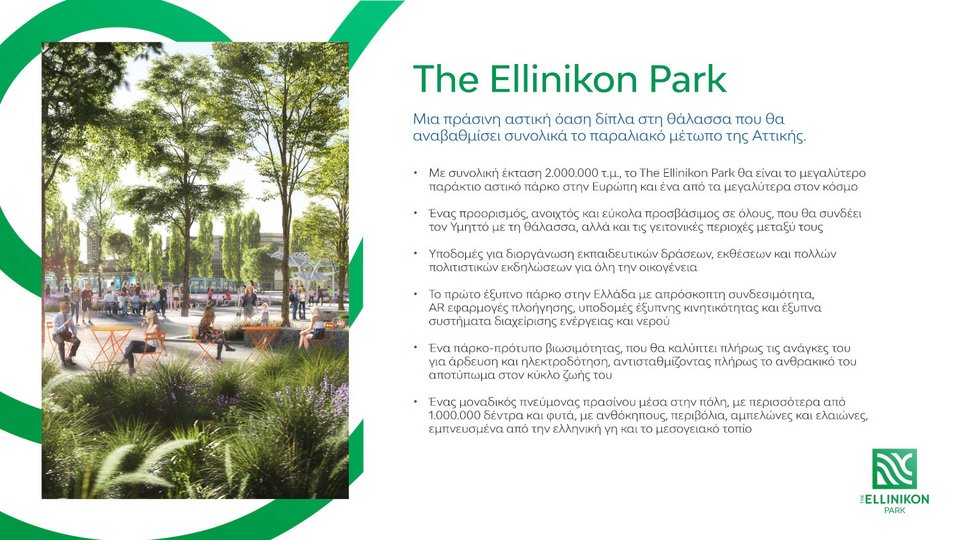 The Ellinikon Park

Μια πράσινη αστική όαση δίπλα στη θάλασσα που θα αναβαθμίσει συνολικά το παραλιακό μέτωπο της Αττικής.

• Με συνολική έκταση 2.000.000 τ.μ., το The Ellinikon Park θα είναι το μεγαλύτερο παράκτιο αστικό πάρκο στην Ευρώπη και ένα από τα μεγαλύτερα στον κόσμο

• Ένας προορισμός, ανοιχτός και εύκολα προσβάσιμος σε όλους, που θα συνδέει τον Υμηττό με τη θάλασσα, αλλά και τις γειτονικές περιοχές μεταξύ τους

• Υποδομές για διοργάνωση εκπαιδευτικών δράσεων, εκθέσεων και πολλών πολιτιστικών εκδηλώσεων για όλη την οικογένεια

• Το πρώτο έξυπνο πάρκο στην Ελλάδα με απρόσκοπτη συνδεσιμότητα, AR εφαρμογές πλοήγησης, υποδομές έξυπνης κινητικότητας και έξυπνα συστήματα διαχείρισης ενέργειας και νερού

• Ένα πάρκο-πρότυπο βιωσιμότητας, που θα καλύπτει πλήρως τις ανάγκες του για άρδευση και ηλεκτροδότηση, αντισταθμίζοντας πλήρως το ανθρακικό του αποτύπωμα στον κύκλο ζωής του

• Ένας μοναδικός πνεύμονας πρασίνου μέσα στην πόλη, με περισσότερα από 1.000.000 δέντρα και φυτά, με ανθόκηπους, περιβόλια, αμπελώνες και ελαιώνες, εμπνευσμένα από την ελληνική γη και το μεσογειακό τοπίο

THE ELLINIKON PARK